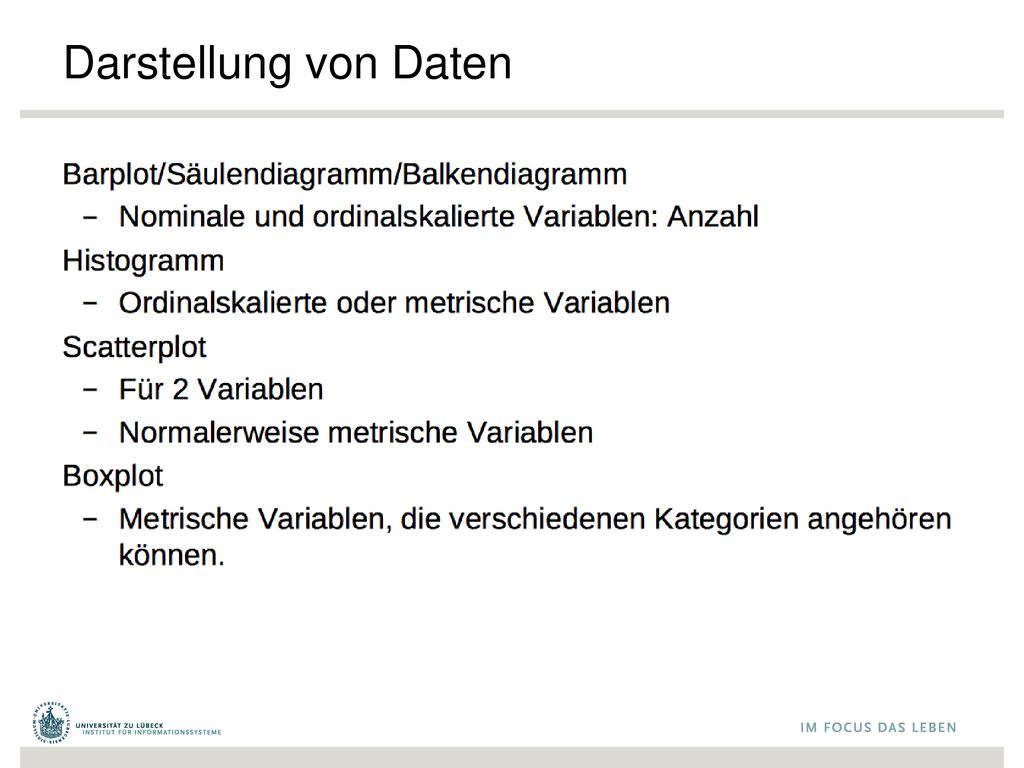 Darstellung von Daten

Barplot/Säulendiagramm/Balkendiagramm
− Nominale und ordinalskalierte Variablen: Anzahl
Histogramm
− Ordinalskalierte oder metrische Variablen
Scatterplot
− Für 2 Variablen
− Normalerweise metrische Variablen
Boxplot
− Metrische Variablen, die verschiedenen Kategorien angehören können.

UNIVERSITÄT ZU LÜBECK
INSTITUT FÜR INFORMATIONSSYSTEME

IM FOCUS DAS LEBEN